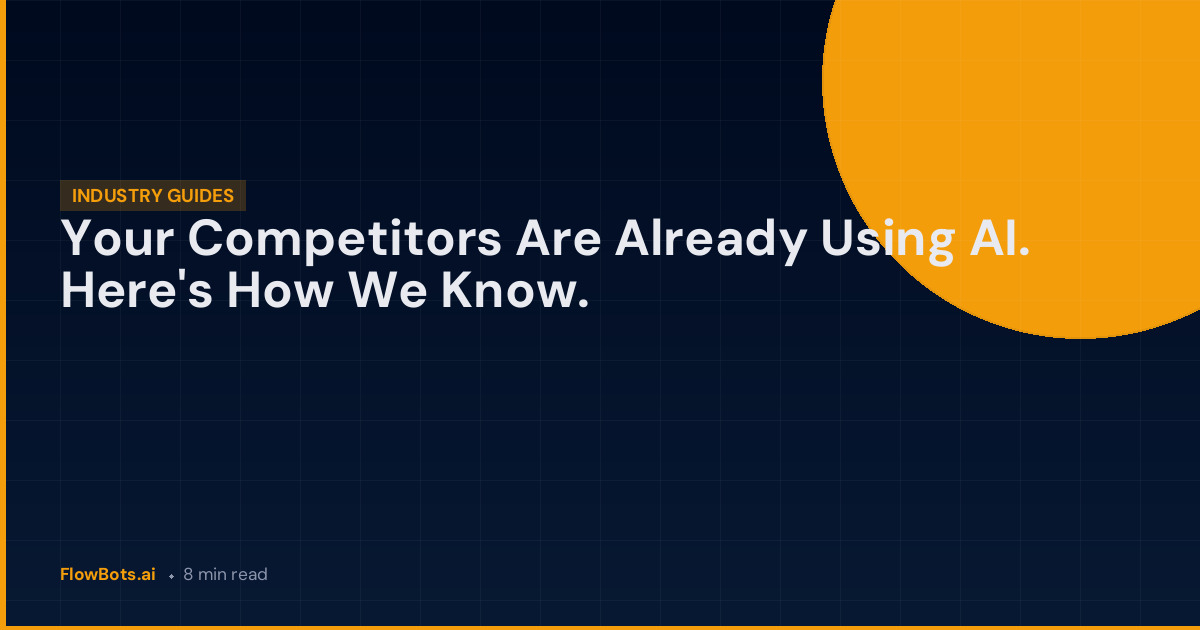 INDUSTRY GUIDES

Your Competitors Are Already Using AI. Here's How We Know.

FlowBots.ai • 8 min read